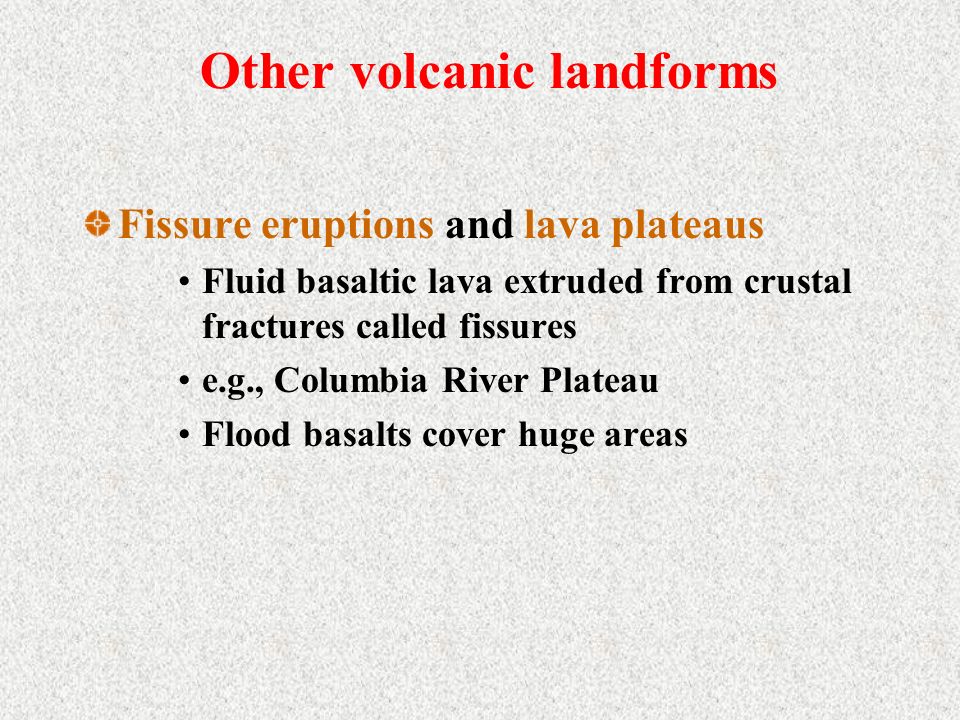 Other volcanic landforms

Fissure eruptions and lava plateaus

• Fluid basaltic lava extruded from crustal fractures called fissures

• e.g., Columbia River Plateau

• Flood basalts cover huge areas